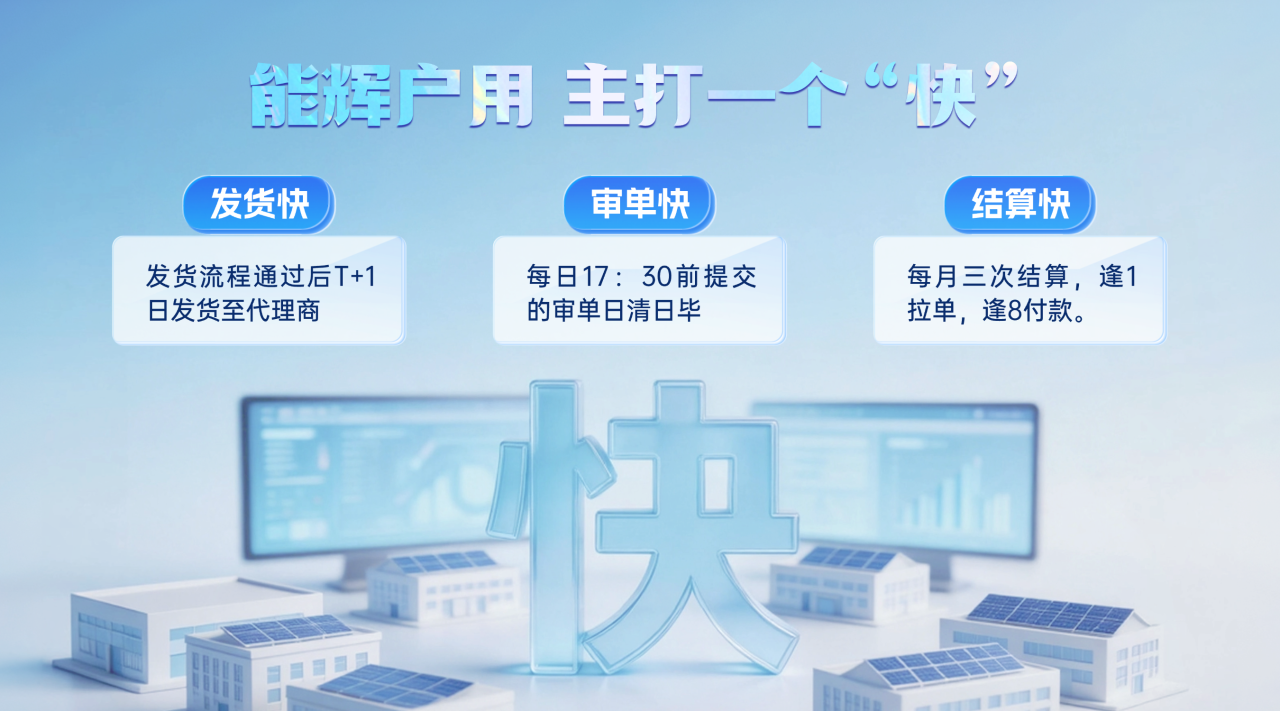 能辉户用 主打一个“快”

发货快

发货流程通过后T+1日发货至代理商

审单快

每日17：30前提交的审单日清日毕

结算快

每月三次结算，逢1拉单，逢8付款。

快